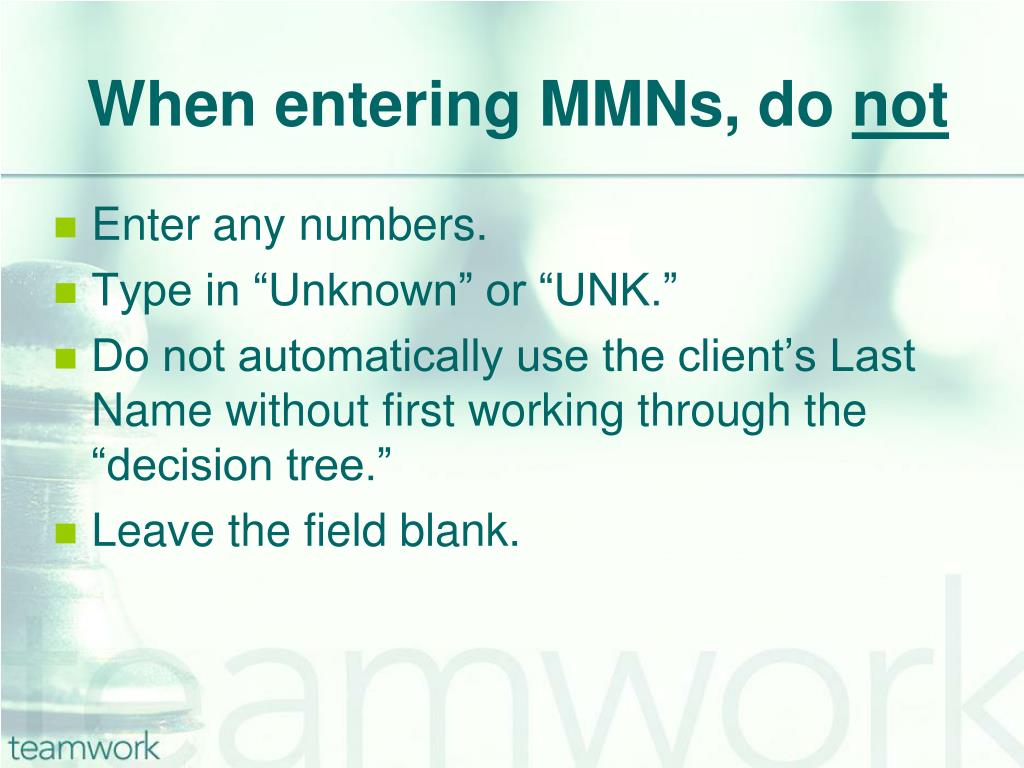 When entering MMNs, do not

Enter any numbers.
Type in “Unknown” or “UNK.”
Do not automatically use the client’s Last Name without first working through the “decision tree.”
Leave the field blank.

teamwork

teamwork